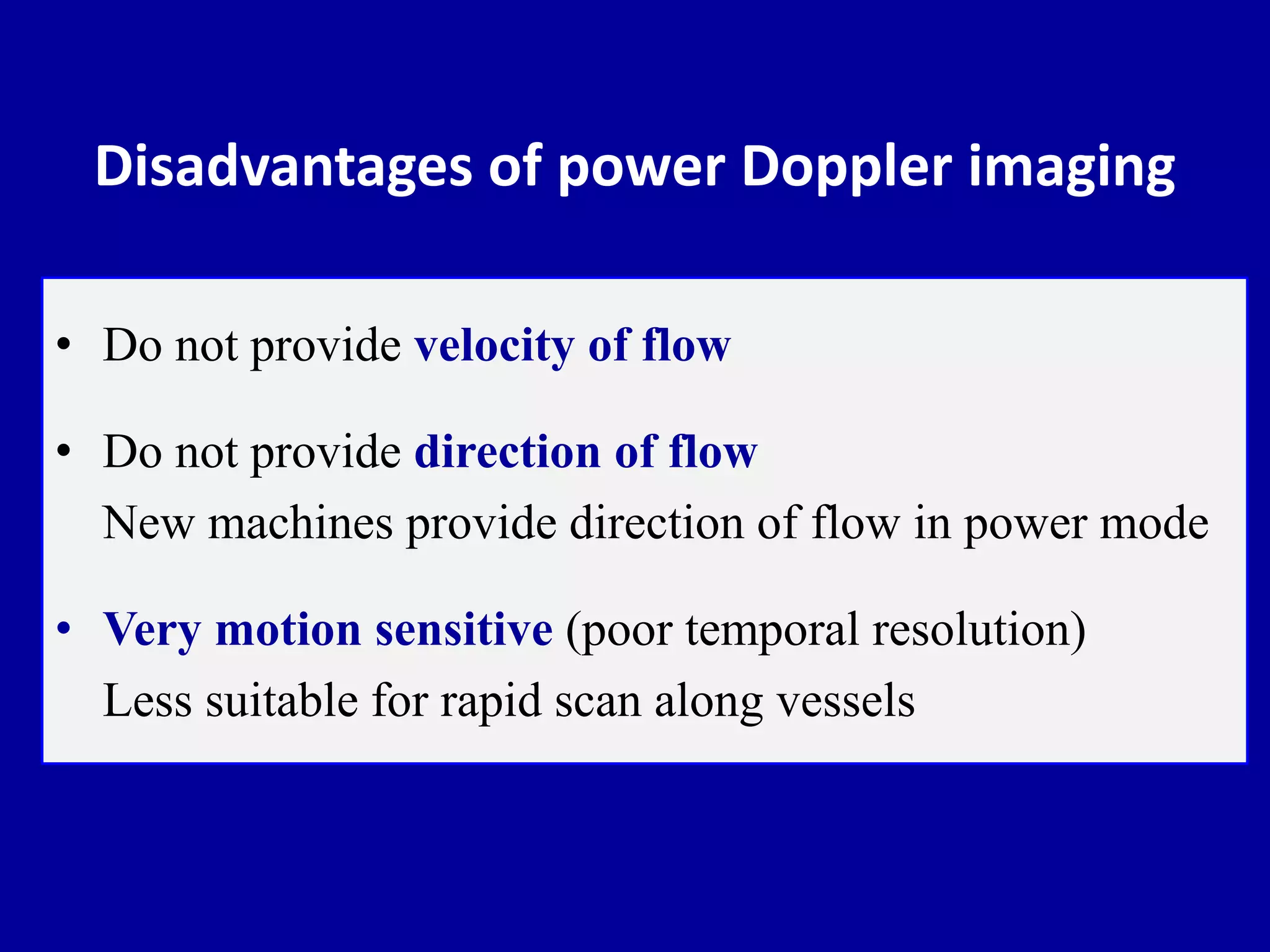 Disadvantages of power Doppler imaging

• Do not provide velocity of flow

• Do not provide direction of flow
New machines provide direction of flow in power mode

• Very motion sensitive (poor temporal resolution)
Less suitable for rapid scan along vessels